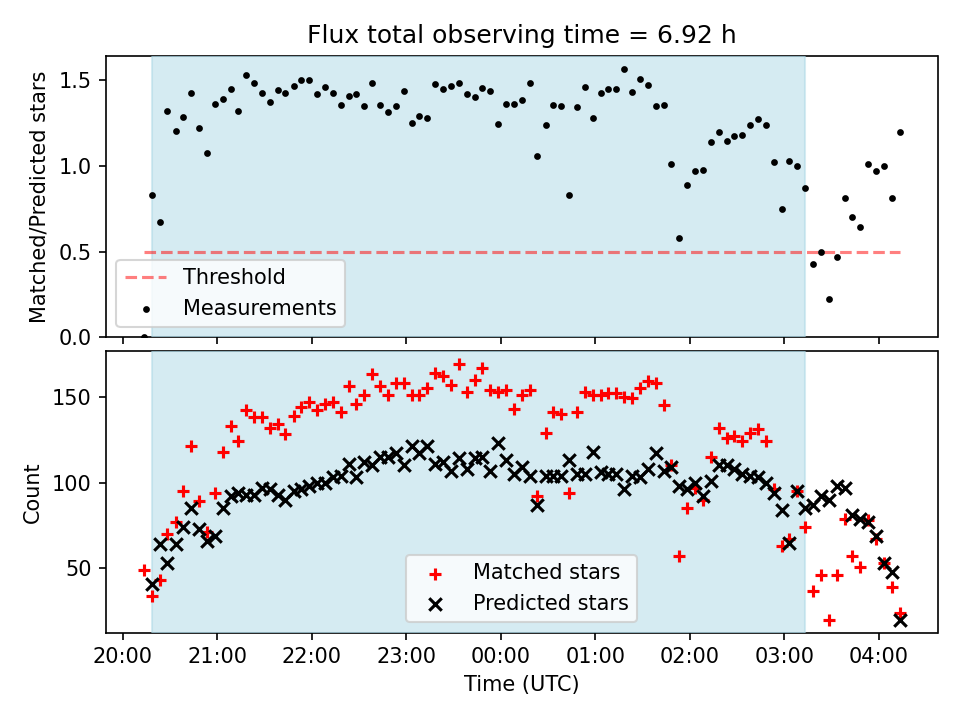 Flux total observing time = 6.92 h

Matched/Predicted stars

1.5
1.0
0.5
0.0

Threshold
Measurements

Count

150
100
50

Matched stars
Predicted stars

20:00 21:00 22:00 23:00 00:00 01:00 02:00 03:00 04:00

Time (UTC)